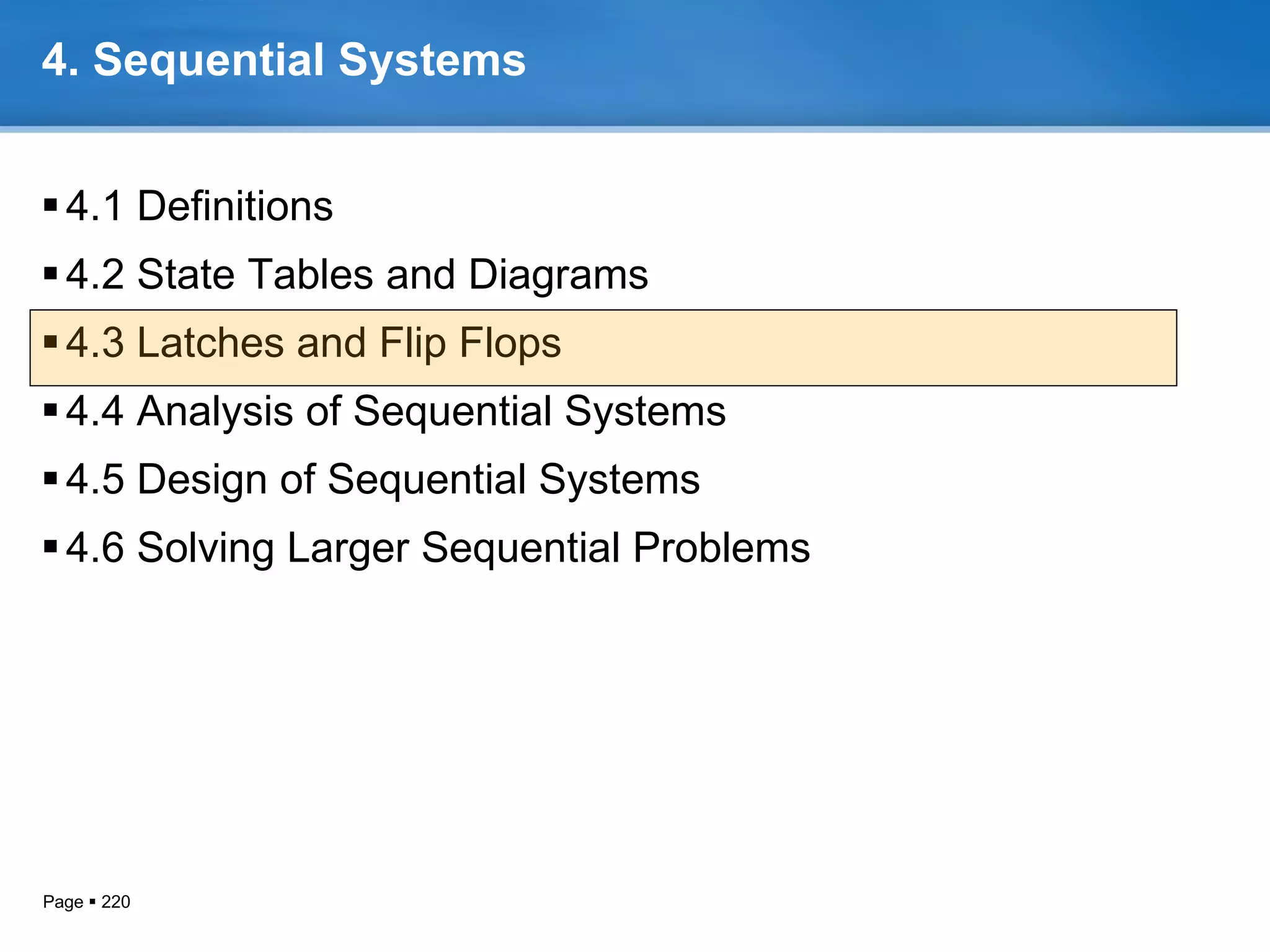 4. Sequential Systems

▪ 4.1 Definitions

▪ 4.2 State Tables and Diagrams

▪ 4.3 Latches and Flip Flops

▪ 4.4 Analysis of Sequential Systems

▪ 4.5 Design of Sequential Systems

▪ 4.6 Solving Larger Sequential Problems

Page ▪ 220